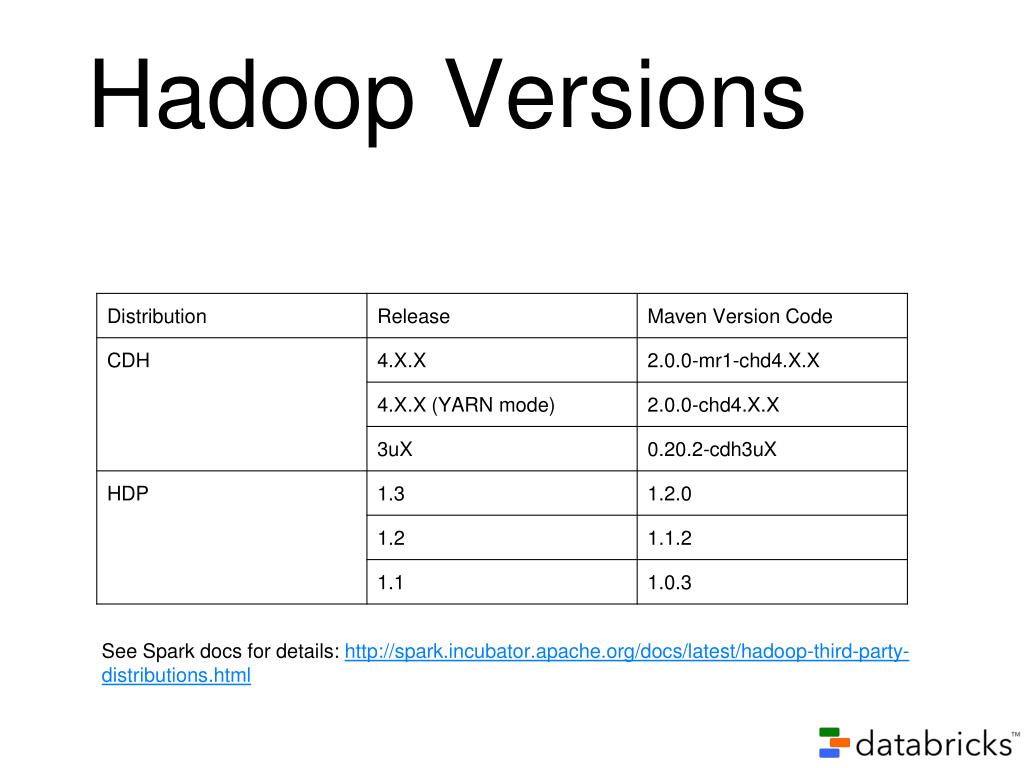 Hadoop Versions

| Distribution | Release | Maven Version Code |
|---|---|---|
| CDH | 4.X.X | 2.0.0-mr1-chd4.X.X |
| | 4.X.X (YARN mode) | 2.0.0-chd4.X.X |
| | 3uX | 0.20.2-cdh3uX |
| HDP | 1.3 | 1.2.0 |
| | 1.2 | 1.1.2 |
| | 1.1 | 1.0.3 |

See Spark docs for details: http://spark.incubator.apache.org/docs/latest/hadoop-third-party-distributions.html

databricks™